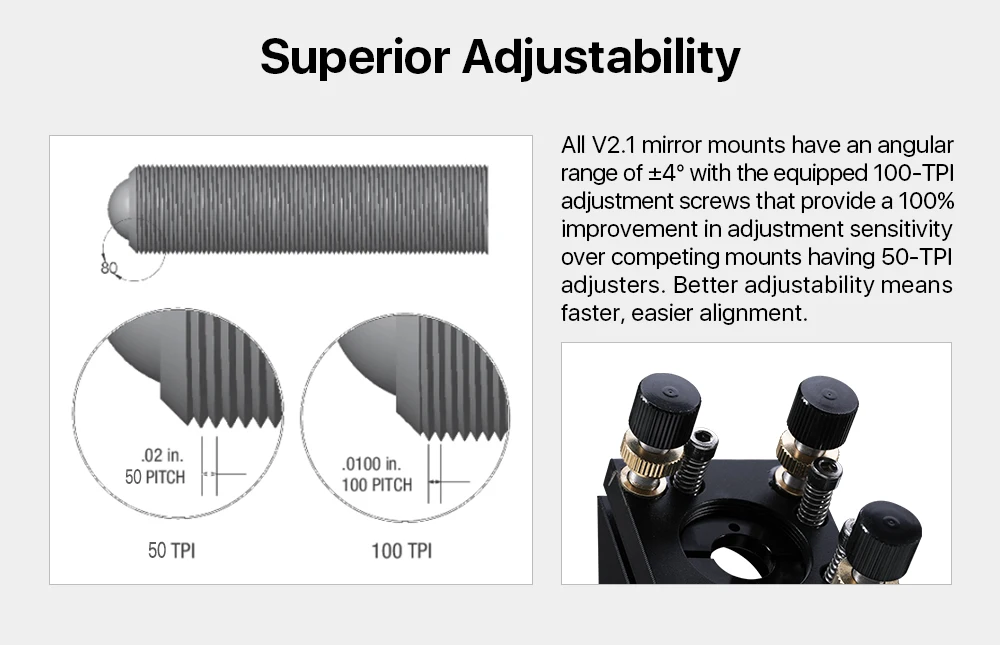 Superior Adjustability

80

.02 in.
50 PITCH

.0100 in.
100 PITCH

50 TPI

100 TPI

All V2.1 mirror mounts have an angular range of ±4° with the equipped 100-TPI adjustment screws that provide a 100% improvement in adjustment sensitivity over competing mounts having 50-TPI adjusters. Better adjustability means faster, easier alignment.